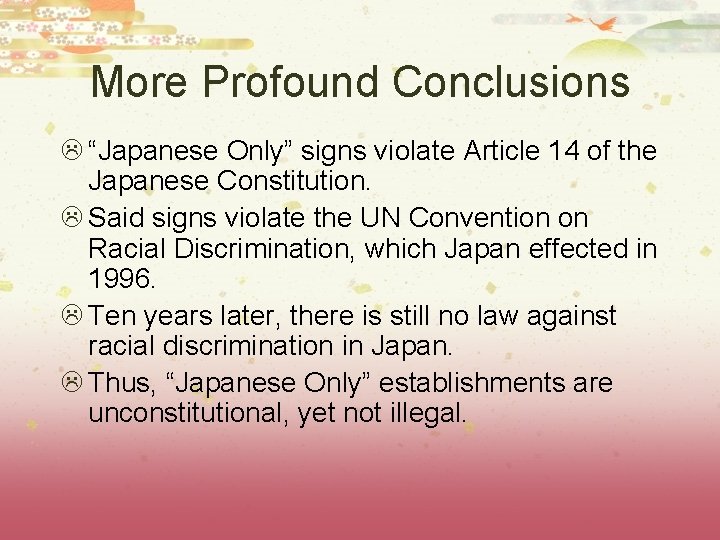 More Profound Conclusions

☹ “Japanese Only” signs violate Article 14 of the Japanese Constitution.

☹ Said signs violate the UN Convention on Racial Discrimination, which Japan effected in 1996.

☹ Ten years later, there is still no law against racial discrimination in Japan.

☹ Thus, “Japanese Only” establishments are unconstitutional, yet not illegal.